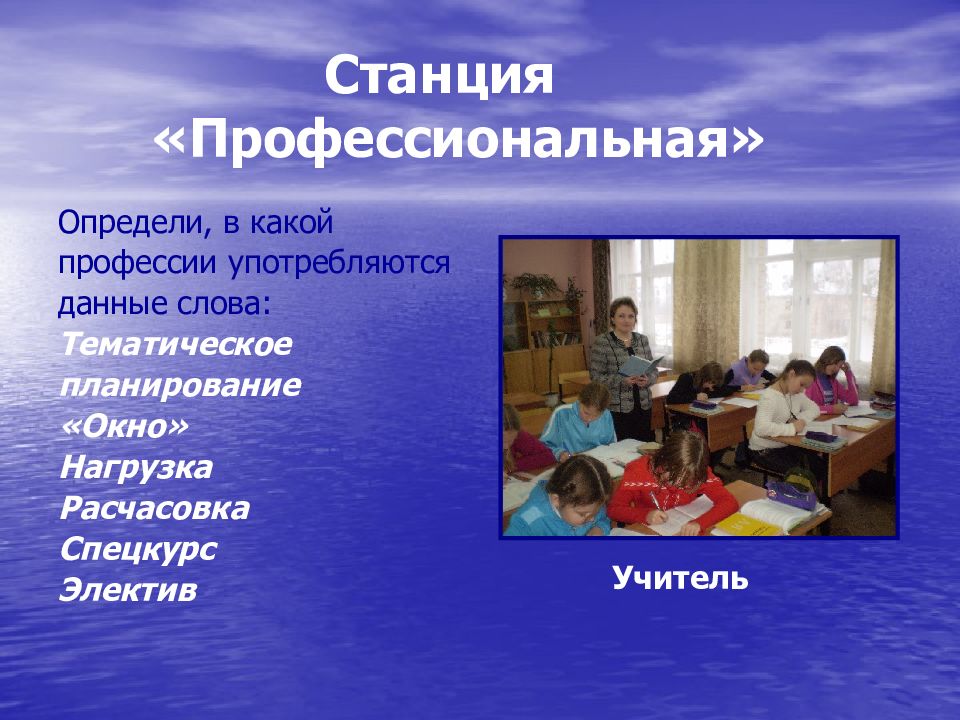 Станция «Профессиональная»

Определи, в какой профессии употребляются данные слова:
Тематическое планирование
«Окно»
Нагрузка
Расчасовка
Спецкурс
Электив

Учитель